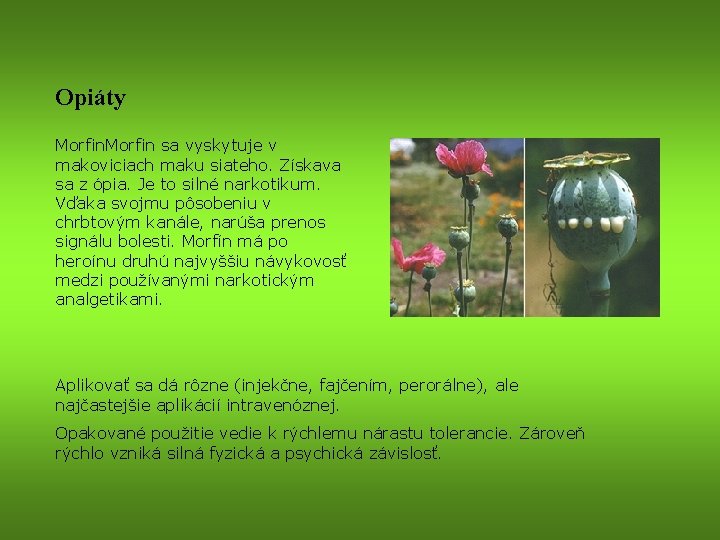 Opiáty

MorfinMorfin sa vyskytuje v makoviciach maku siateho. Získava sa z ópia. Je to silné narkotikum. Vďaka svojmu pôsobeniu v chrbtovým kanále, narúša prenos signálu bolesti. Morfín má po heroínu druhú najvyššiu návykovosť medzi používanými narkotickým analgetikami.

Aplikovať sa dá rôzne (injekčne, fajčením, perorálne), ale najčastejšie aplikácií intravenóznej.

Opakované použitie vedie k rýchlemu nárastu tolerancie. Zároveň rýchlo vzniká silná fyzická a psychická závislosť.